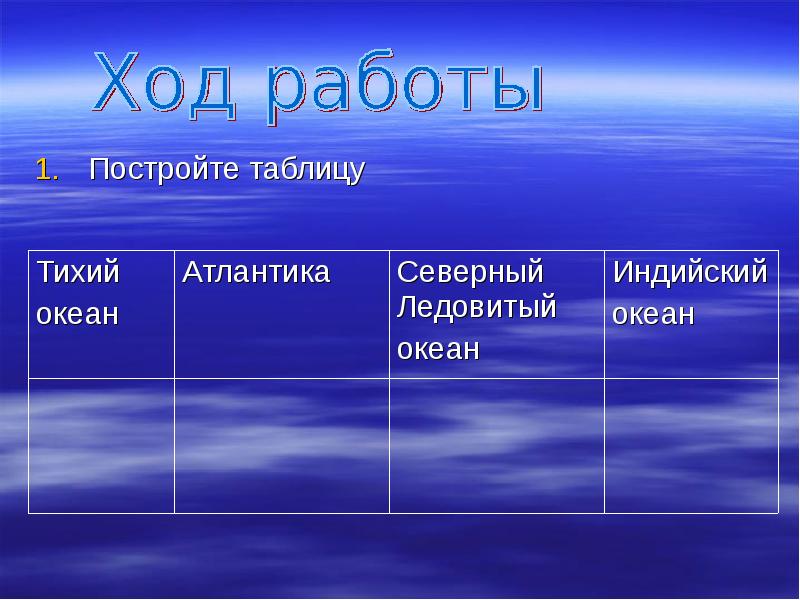 Ход работы

1. Постройте таблицу

| Тихий океан | Атлантика | Северный Ледовитый океан | Индийский океан |
|---|---|---|---|
| | | | |